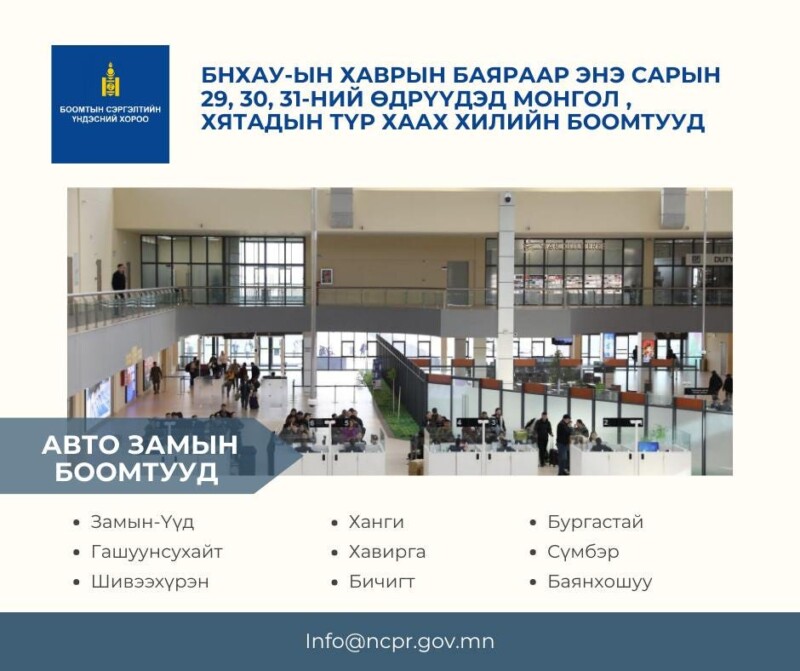 БООМТЫН СЭРГЭЛТИЙН ҮНДЭСНИЙ ХОРОО

БНХАУ-ЫН ХАВРЫН БАЯРААР ЭНЭ САРЫН 29, 30, 31-НИЙ ӨДРҮҮДЭД МОНГОЛ , ХЯТАДЫН ТҮР ХААХ ХИЛИЙН БООМТУУД

DUTY

АВТО ЗАМЫН БООМТУУД

• Замын-Үүд
• Гашуунсухайт
• Шивээхүрэн

• Ханги
• Хавирга
• Бичигт

• Бургастай
• Сүмбэр
• Баянхошуу

Info@ncpr.gov.mn